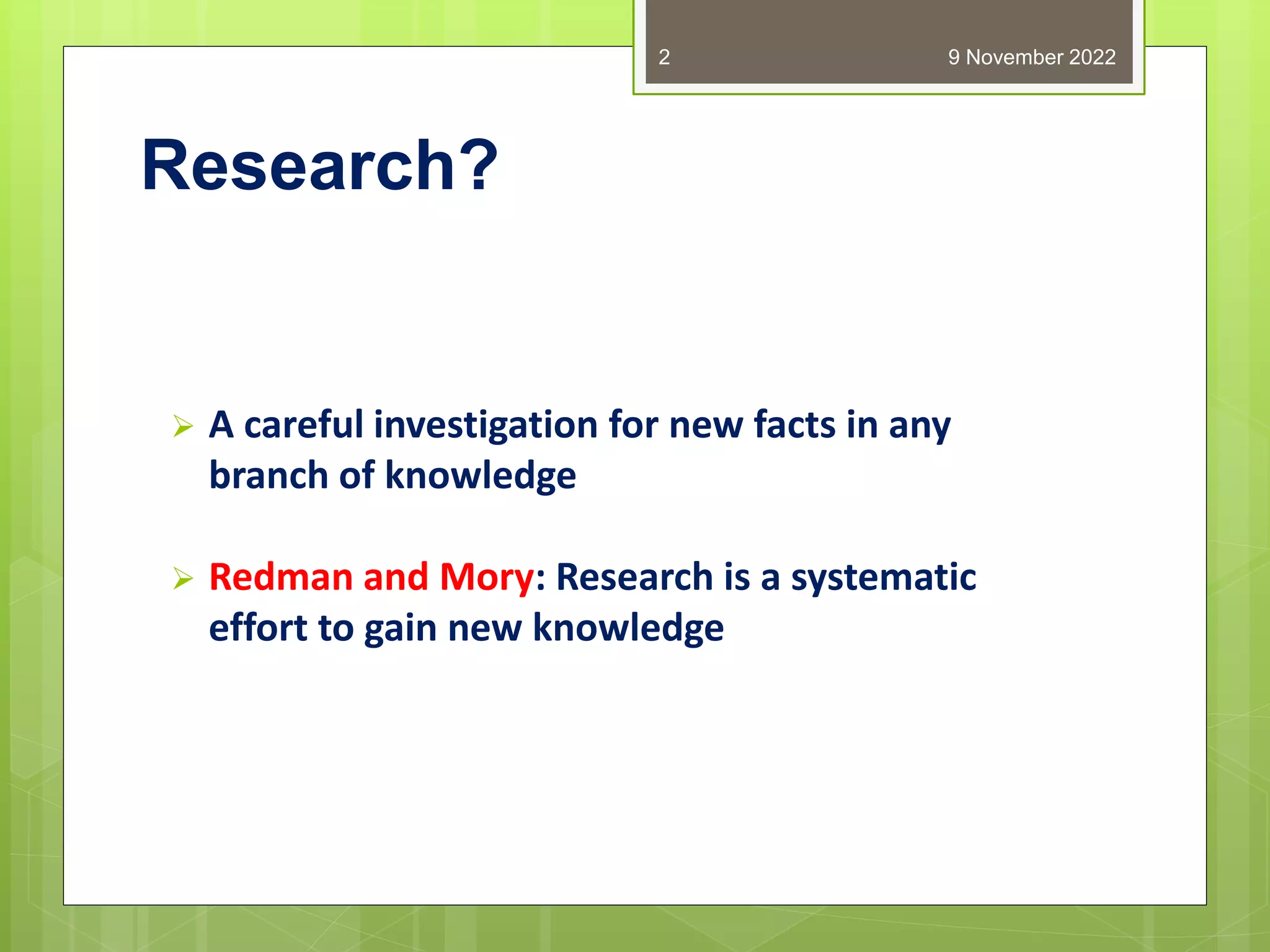 2

9 November 2022

Research?

➢ A careful investigation for new facts in any branch of knowledge

➢ Redman and Mory: Research is a systematic effort to gain new knowledge